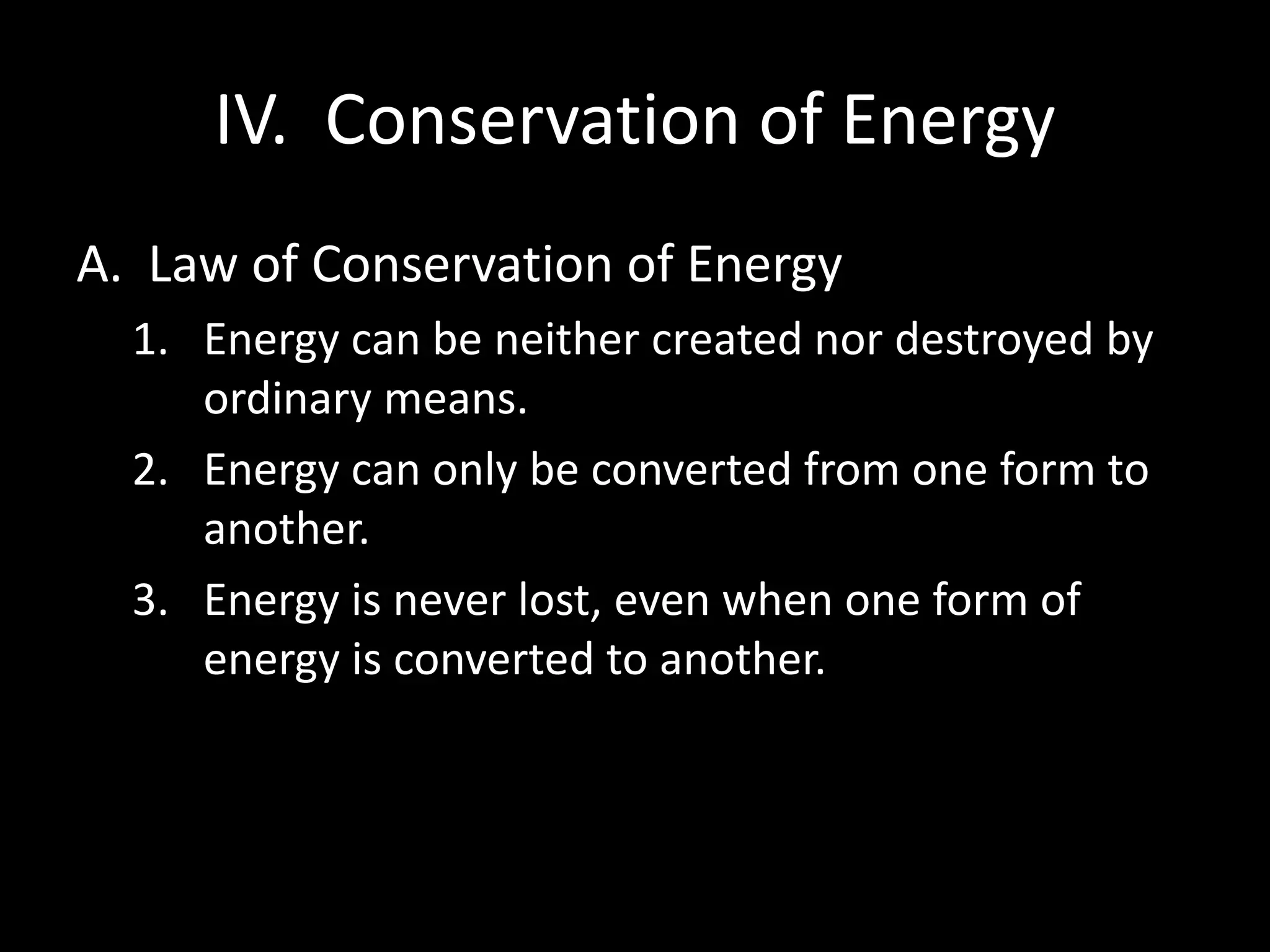 IV. Conservation of Energy

A. Law of Conservation of Energy

1. Energy can be neither created nor destroyed by ordinary means.

2. Energy can only be converted from one form to another.

3. Energy is never lost, even when one form of energy is converted to another.